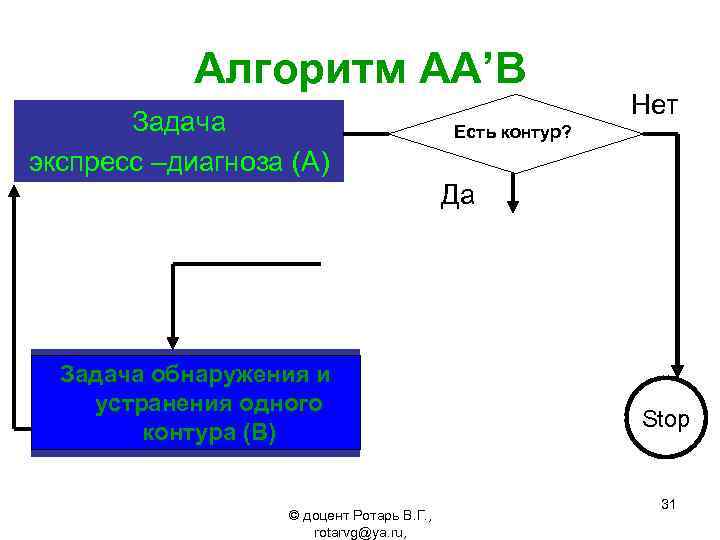 Алгоритм АА’В

Задача
экспресс –диагноза (А)

Есть контур?

Нет

Да

Задача обнаружения и устранения одного контура (В)

Stop

31

© доцент Ротарь В.Г., rotarvg@ya.ru,